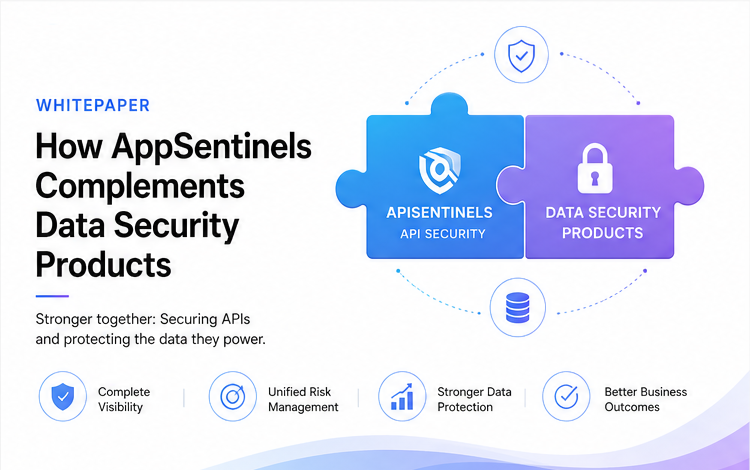 WHITEPAPER

How AppSentinels Complements Data Security Products

Stronger together: Securing APIs and protecting the data they power.

APISENTINELS
API SECURITY

DATA SECURITY PRODUCTS

Complete Visibility

Unified Risk Management

Stronger Data Protection

Better Business Outcomes